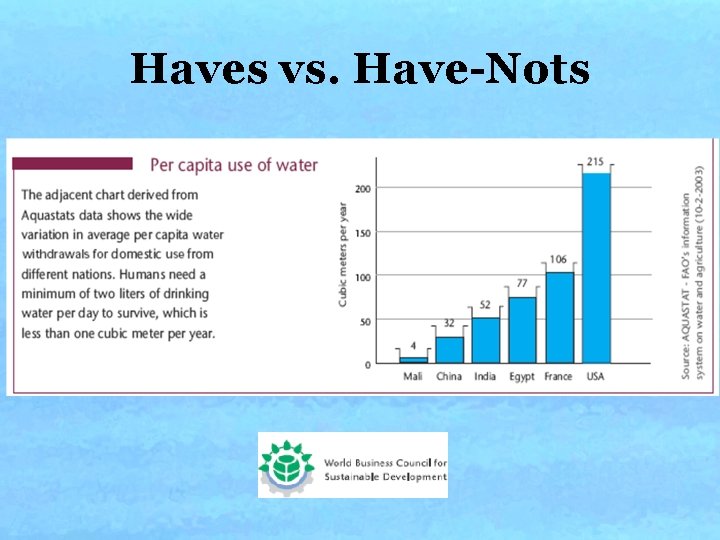 Haves vs. Have-Nots

Per capita use of water

The adjacent chart derived from Aquastats data shows the wide variation in average per capita water withdrawals for domestic use from different nations. Humans need a minimum of two liters of drinking water per day to survive, which is less than one cubic meter per year.

Cubic meters per year

200
150
100
50
0

4
32
52
77
106
215

Mali
China
India
Egypt
France
USA

Source: AQUASTAT - FAO's information system on water and agriculture (10-2-2003)

World Business Council for Sustainable Development